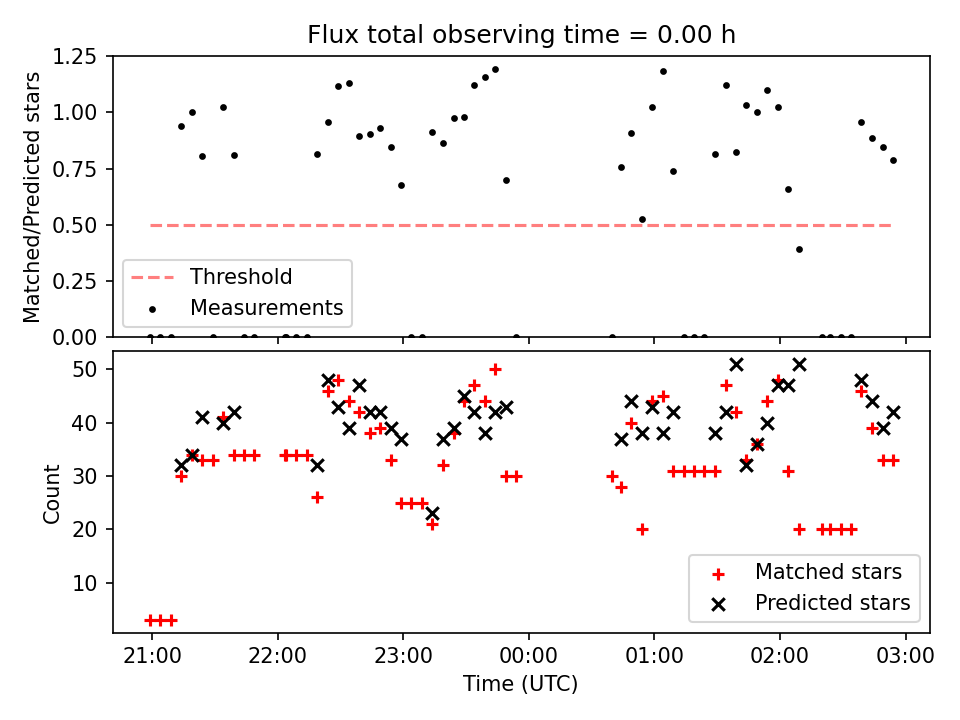 Flux total observing time = 0.00 h

Matched/Predicted stars

1.25
1.00
0.75
0.50
0.25
0.00

Threshold
Measurements

Count

50
40
30
20
10

Matched stars
Predicted stars

21:00
22:00
23:00
00:00
01:00
02:00
03:00

Time (UTC)